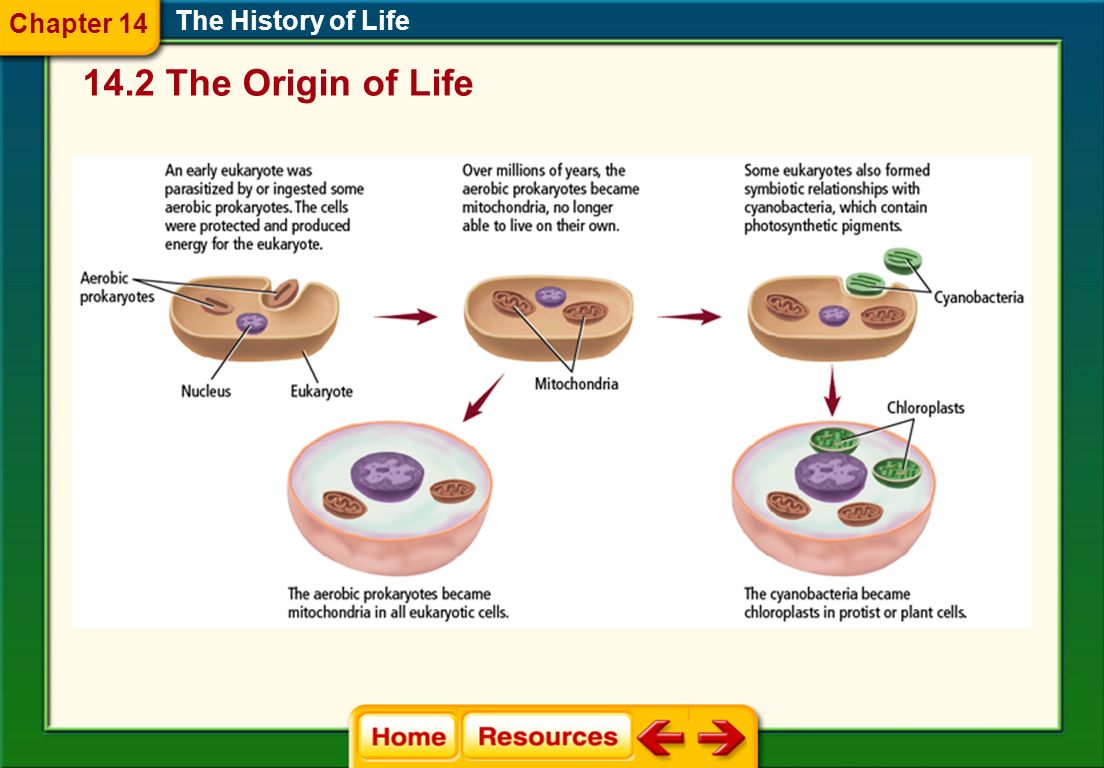 Chapter 14

The History of Life

14.2 The Origin of Life

An early eukaryote was parasitized by or ingested some aerobic prokaryotes. The cells were protected and produced energy for the eukaryote.

Over millions of years, the aerobic prokaryotes became mitochondria, no longer able to live on their own.

Some eukaryotes also formed symbiotic relationships with cyanobacteria, which contain photosynthetic pigments.

Aerobic prokaryotes

Nucleus

Eukaryote

Mitochondria

Cyanobacteria

Chloroplasts

The aerobic prokaryotes became mitochondria in all eukaryotic cells.

The cyanobacteria became chloroplasts in protist or plant cells.

Home

Resources